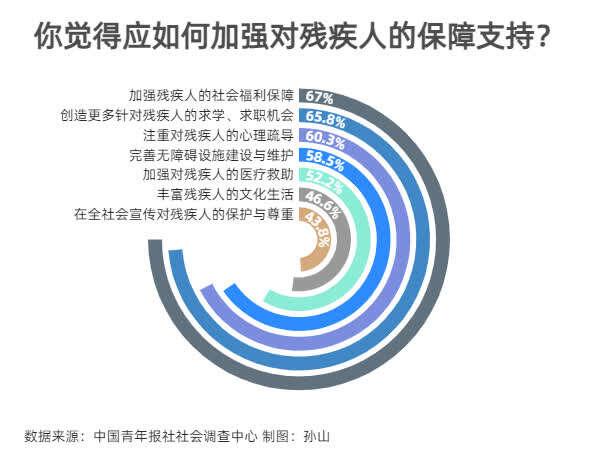 你觉得应如何加强对残疾人的保障支持？

加强残疾人的社会福利保障 67%
创造更多针对残疾人的求学、求职机会 65.8%
注重对残疾人的心理疏导 60.3%
完善无障碍设施建设与维护 58.5%
加强对残疾人的医疗救助 52.2%
丰富残疾人的文化生活 46.6%
在全社会宣传对残疾人的保护与尊重 43.8%

数据来源：中国青年报社社会调查中心 制图：孙山